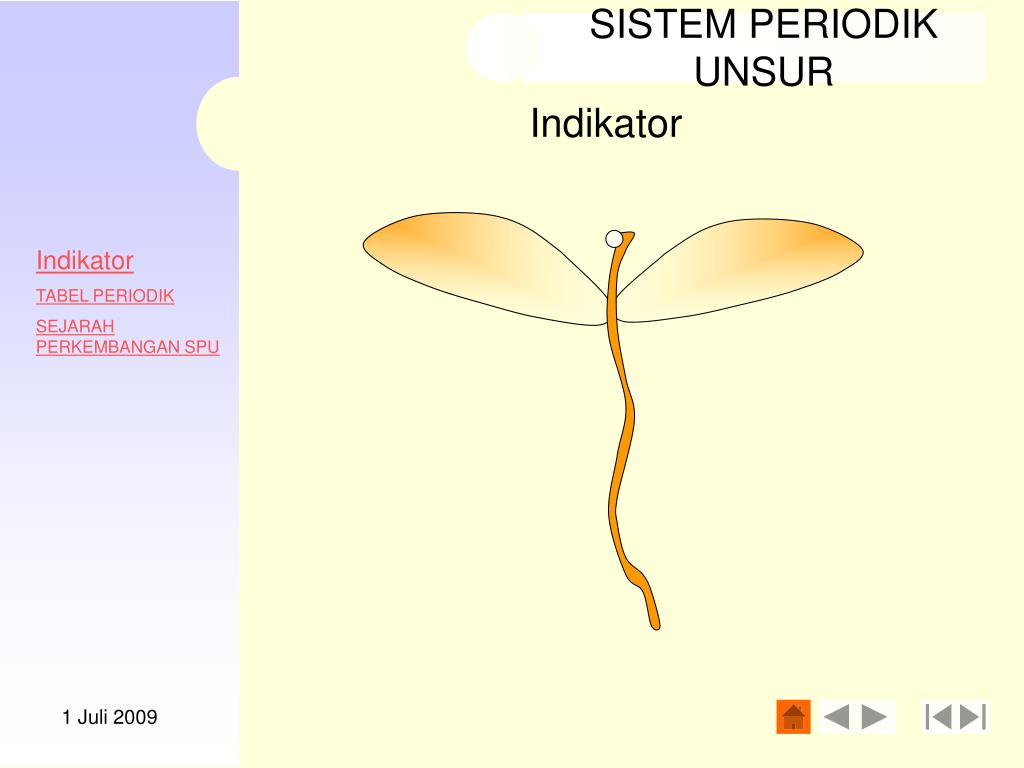 SISTEM PERIODIK UNSUR

Indikator

Indikator

TABEL PERIODIK

SEJARAH PERKEMBANGAN SPU

1 Juli 2009